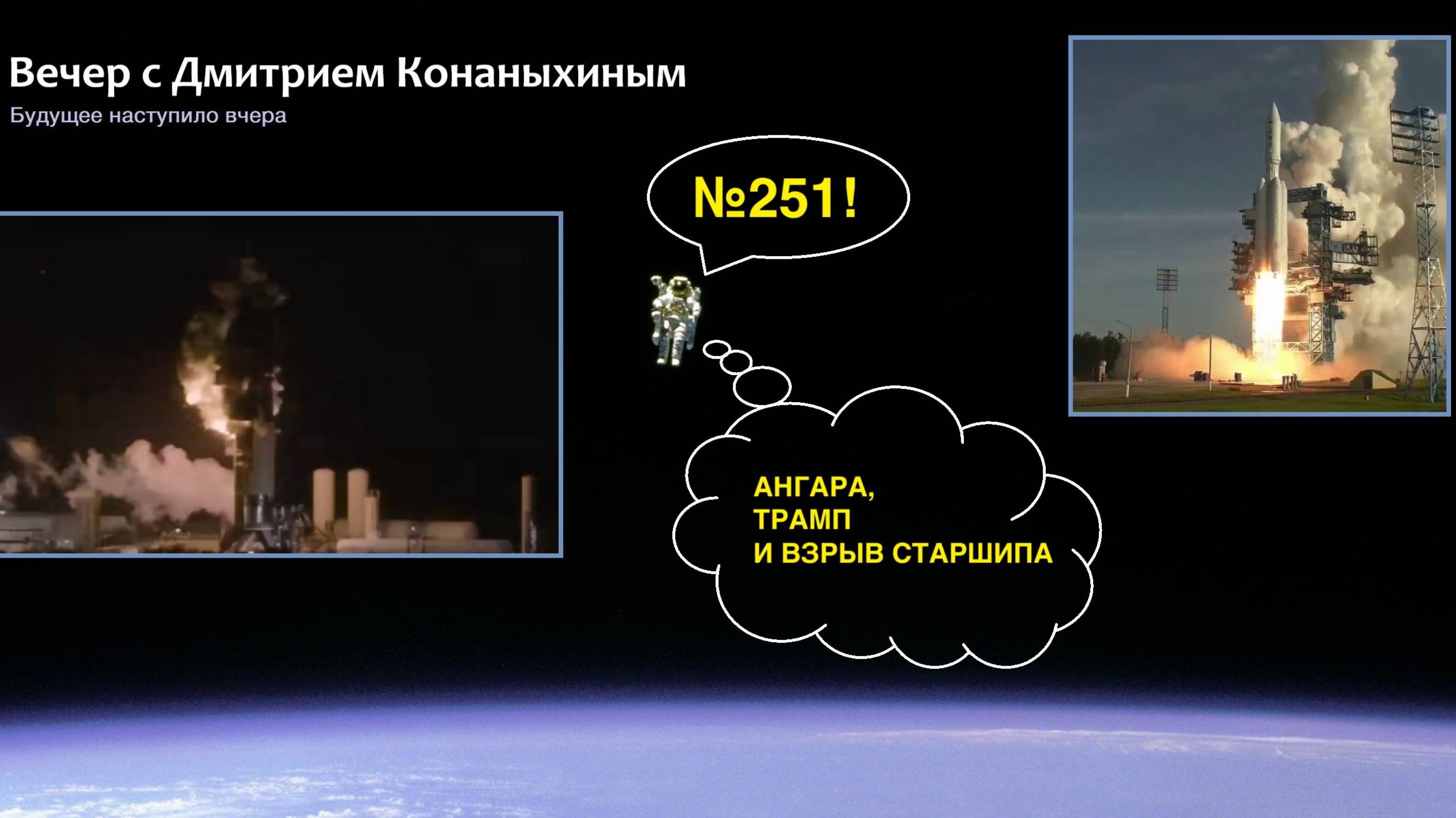 Вечер с Дмитрием Конаныхиным
Будущее наступило вчера

№251!

АНГАРА,
ТРАМП
И ВЗРЫВ СТАРШИПА